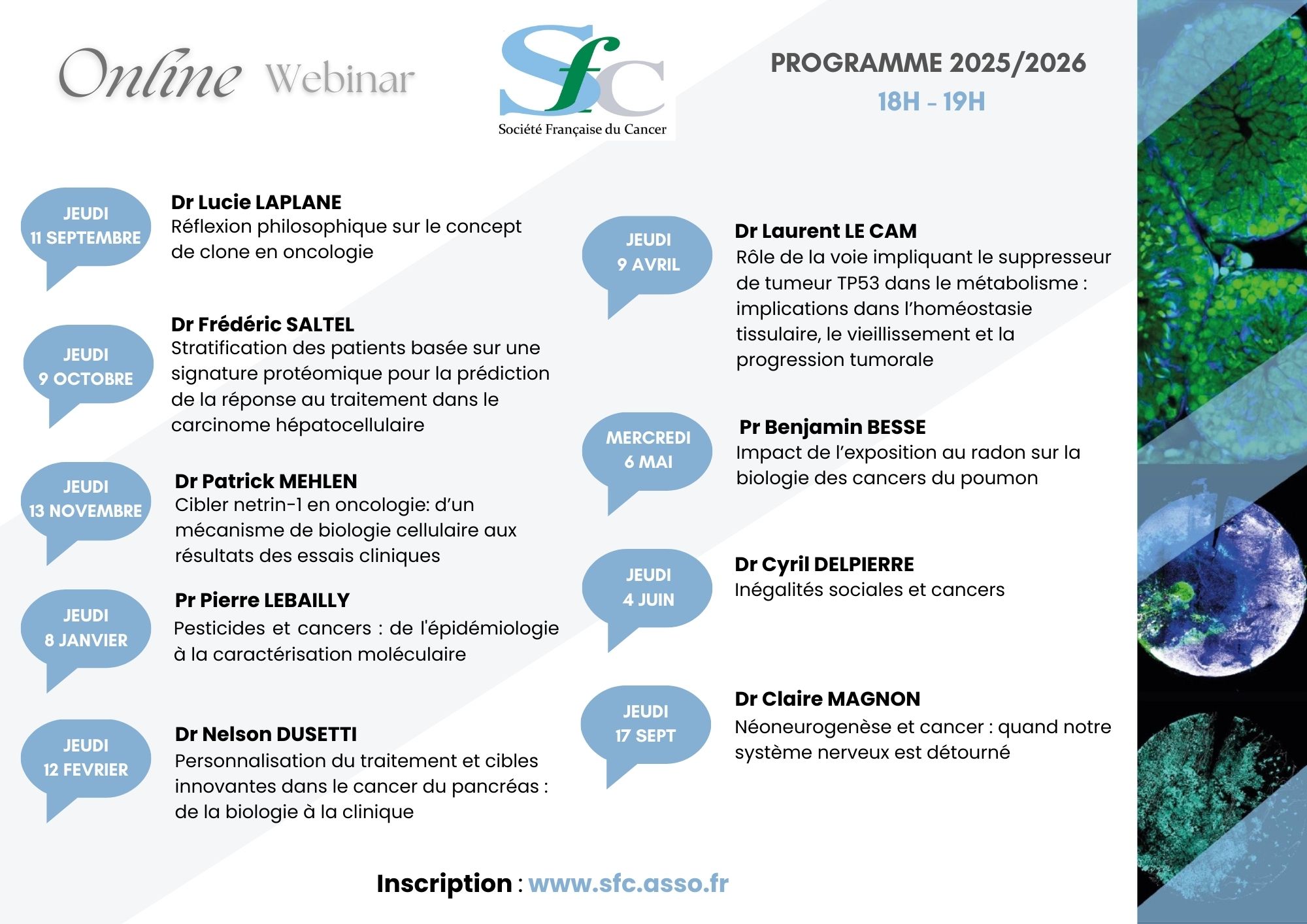 Online Webinar

Sfc
Société Française du Cancer

PROGRAMME 2025/2026
18H - 19H

JEUDI
11 SEPTEMBRE

Dr Lucie LAPLANE
Réflexion philosophique sur le concept de clone en oncologie

JEUDI
9 OCTOBRE

Dr Frédéric SALTEL
Stratification des patients basée sur une signature protéomique pour la prédiction de la réponse au traitement dans le carcinome hépatocellulaire

JEUDI
13 NOVEMBRE

Dr Patrick MEHLEN
Cibler netrin-1 en oncologie: d'un mécanisme de biologie cellulaire aux résultats des essais cliniques

JEUDI
8 JANVIER

Pr Pierre LEBAILLY
Pesticides et cancers : de l'épidémiologie à la caractérisation moléculaire

JEUDI
12 FEVRIER

Dr Nelson DUSETTI
Personnalisation du traitement et cibles innovantes dans le cancer du pancréas : de la biologie à la clinique

JEUDI
9 AVRIL

Dr Laurent LE CAM
Rôle de la voie impliquant le suppresseur de tumeur TP53 dans le métabolisme : implications dans l'homéostasie tissulaire, le vieillissement et la progression tumorale

MERCREDI
6 MAI

Pr Benjamin BESSE
Impact de l'exposition au radon sur la biologie des cancers du poumon

JEUDI
4 JUIN

Dr Cyril DELPIERRE
Inégalités sociales et cancers

JEUDI
17 SEPT

Dr Claire MAGNON
Néoneurogenèse et cancer : quand notre système nerveux est détourné

Inscription : www.sfc.asso.fr